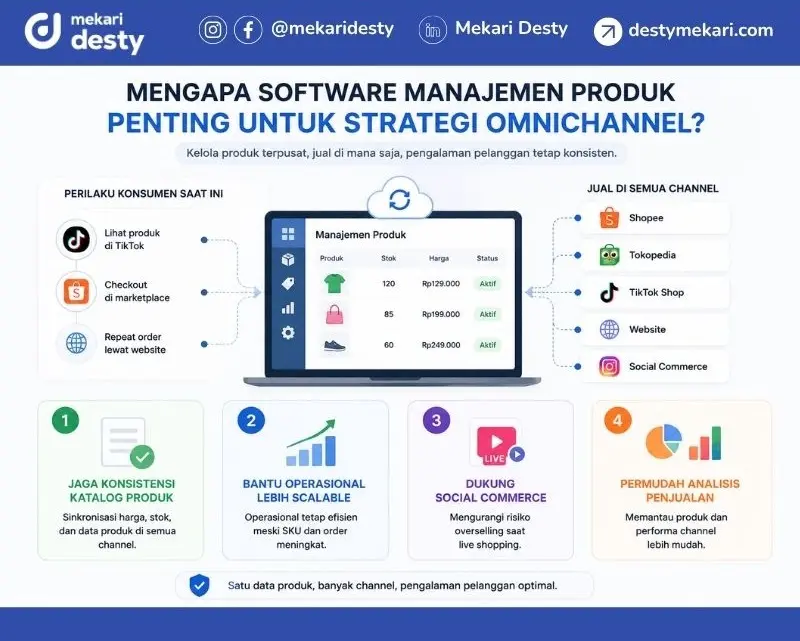 mekari desty

@mekaridesty

Mekari Desty

destymekari.com

MENGAPA SOFTWARE MANAJEMEN PRODUK PENTING UNTUK STRATEGI OMNICHANNEL?

Kelola produk terpusat, jual di mana saja, pengalaman pelanggan tetap konsisten.

PERILAKU KONSUMEN SAAT INI

Lihat produk di TikTok

Checkout di marketplace

Repeat order lewat website

Manajemen Produk

| Produk | Stok | Harga | Status |
|---|---|---|---|
| | 120 | Rp129.000 | Aktif |
| | 85 | Rp199.000 | Aktif |
| | 60 | Rp249.000 | Aktif |

JUAL DI SEMUA CHANNEL

Shopee

Tokopedia

TikTok Shop

Website

Social Commerce

1

JAGA KONSISTENSI KATALOG PRODUK

Sinkronisasi harga, stok, dan data produk di semua channel.

2

BANTU OPERASIONAL LEBIH SCALABLE

Operasional tetap efisien meski SKU dan order meningkat.

3

LIVE

DUKUNG SOCIAL COMMERCE

Mengurangi risiko overselling saat live shopping.

4

PERMUDAH ANALISIS PENJUALAN

Memantau produk dan performa channel lebih mudah.

Satu data produk, banyak channel, pengalaman pelanggan optimal.